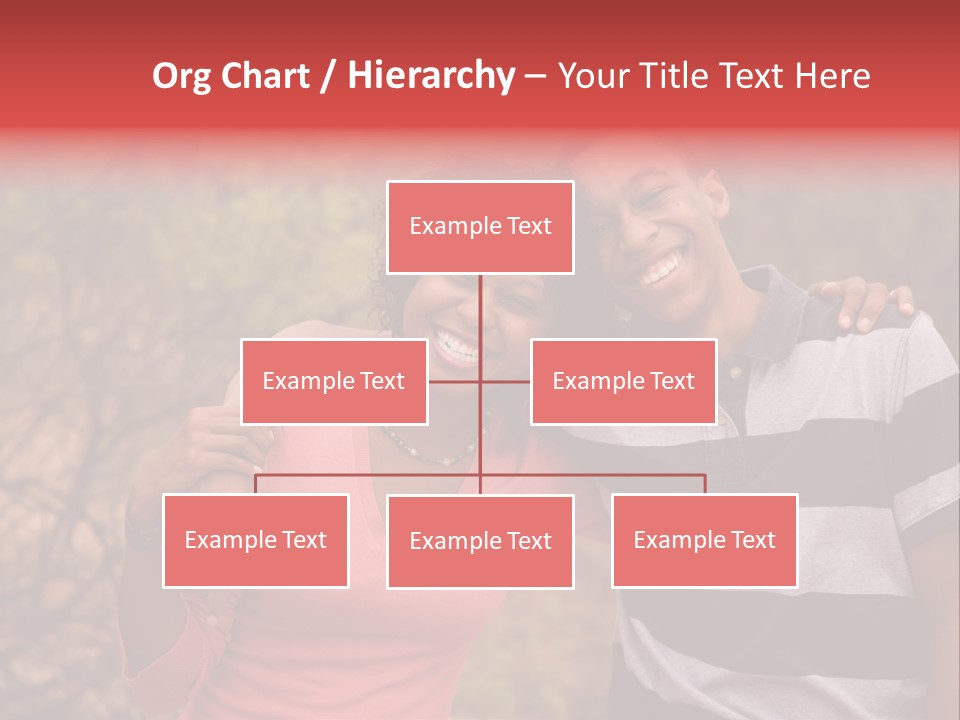 Org Chart / Hierarchy – Your Title Text Here

Example Text

Example Text

Example Text

Example Text

Example Text

Example Text